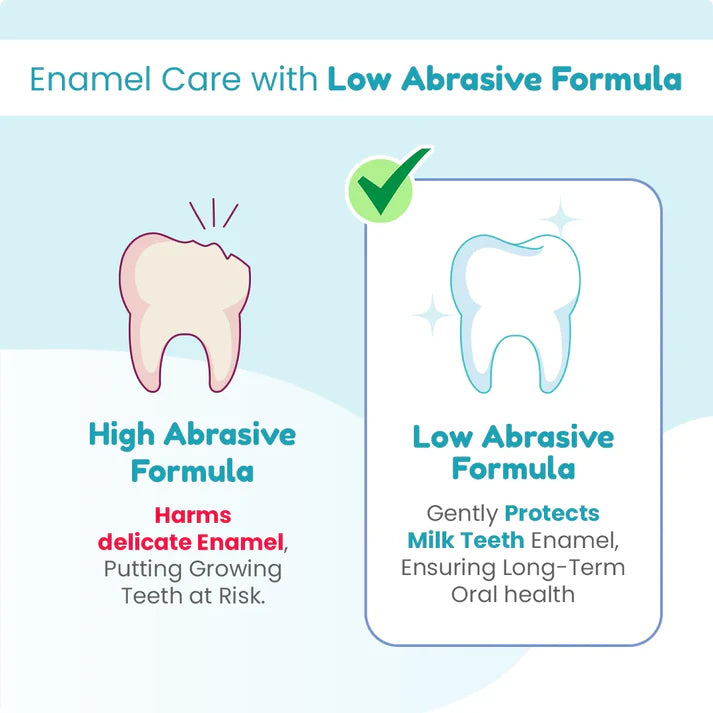 Enamel Care with Low Abrasive Formula

High Abrasive Formula

Harms delicate Enamel, Putting Growing Teeth at Risk.

Low Abrasive Formula

Gently Protects Milk Teeth Enamel, Ensuring Long-Term Oral health